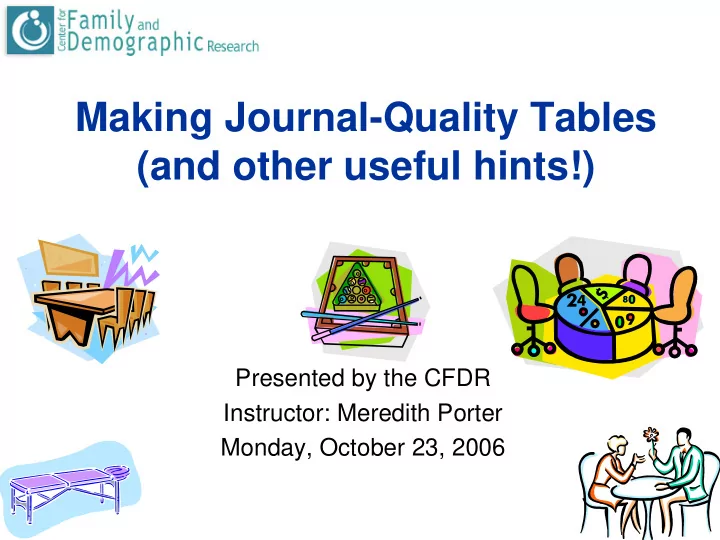 Center for Family and Demographic Research

Making Journal-Quality Tables (and other useful hints!)

24 % $ 80 09

Presented by the CFDR
Instructor: Meredith Porter
Monday, October 23, 2006